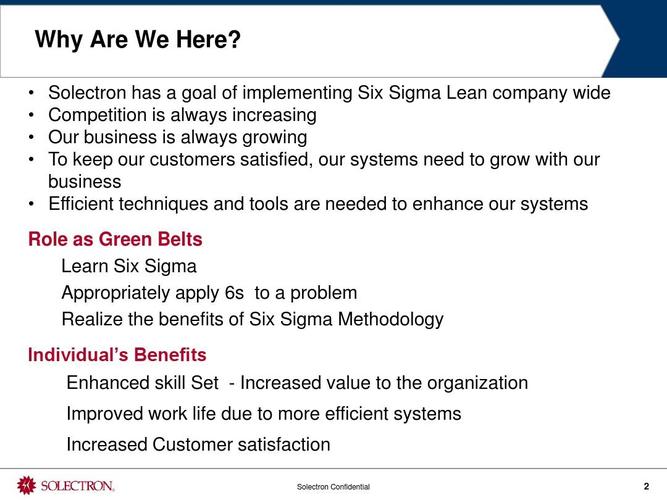 Why Are We Here?

• Solectron has a goal of implementing Six Sigma Lean company wide
• Competition is always increasing
• Our business is always growing
• To keep our customers satisfied, our systems need to grow with our business
• Efficient techniques and tools are needed to enhance our systems

Role as Green Belts

Learn Six Sigma

Appropriately apply 6s to a problem

Realize the benefits of Six Sigma Methodology

Individual's Benefits

Enhanced skill Set - Increased value to the organization

Improved work life due to more efficient systems

Increased Customer satisfaction

SOLECTRON.

Solectron Confidential

2